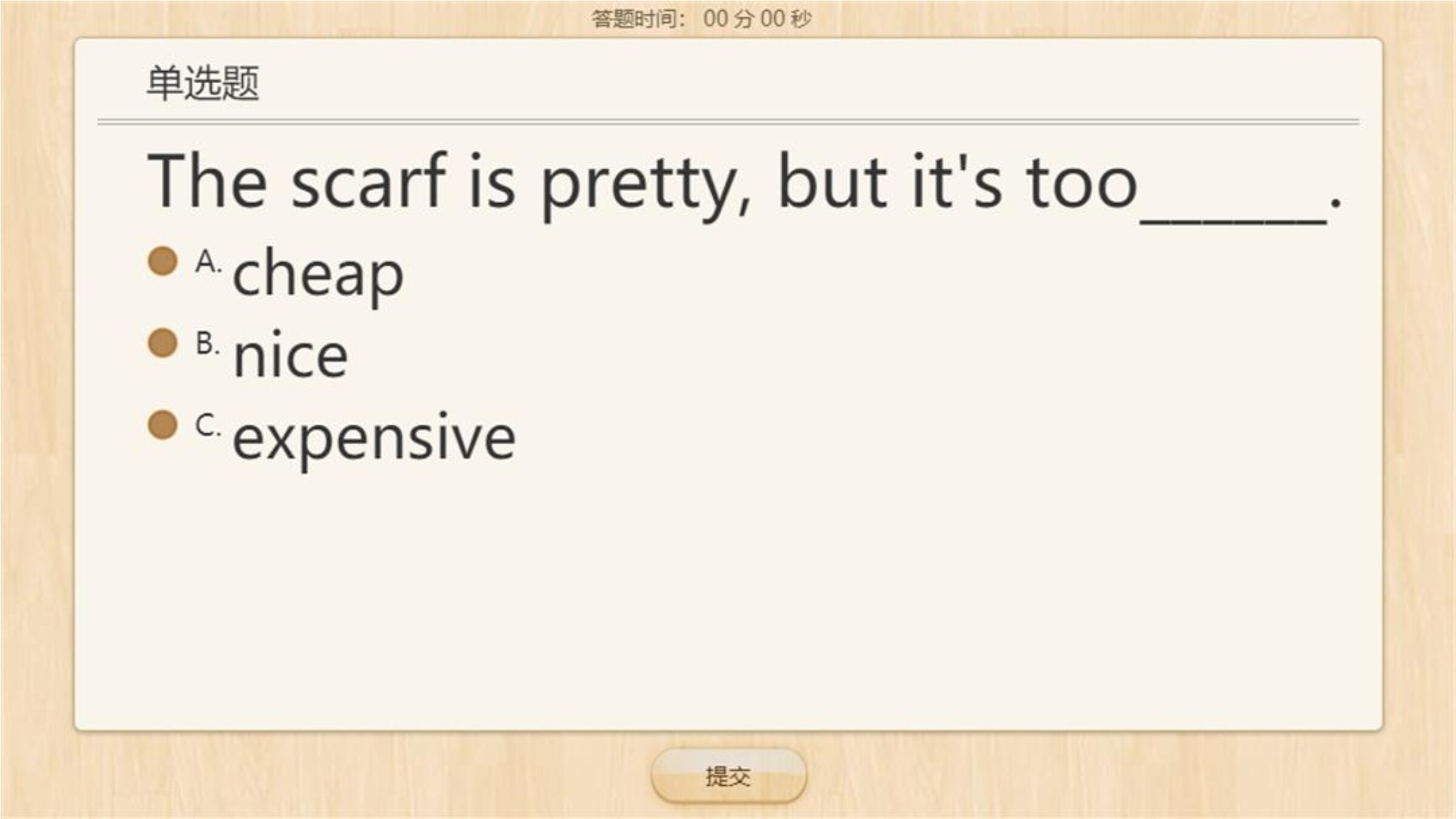 答题时间： 00 分 00 秒

单选题

The scarf is pretty, but it's too______.

A. cheap

B. nice

C. expensive

提交